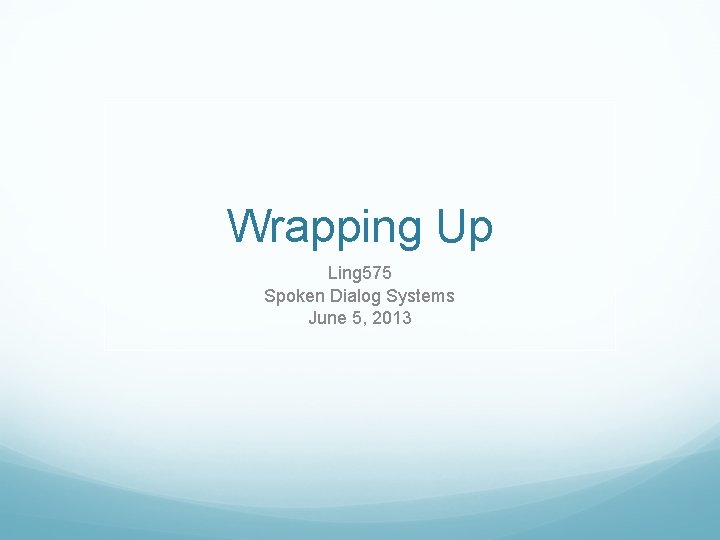 Wrapping Up

Ling575
Spoken Dialog Systems
June 5, 2013